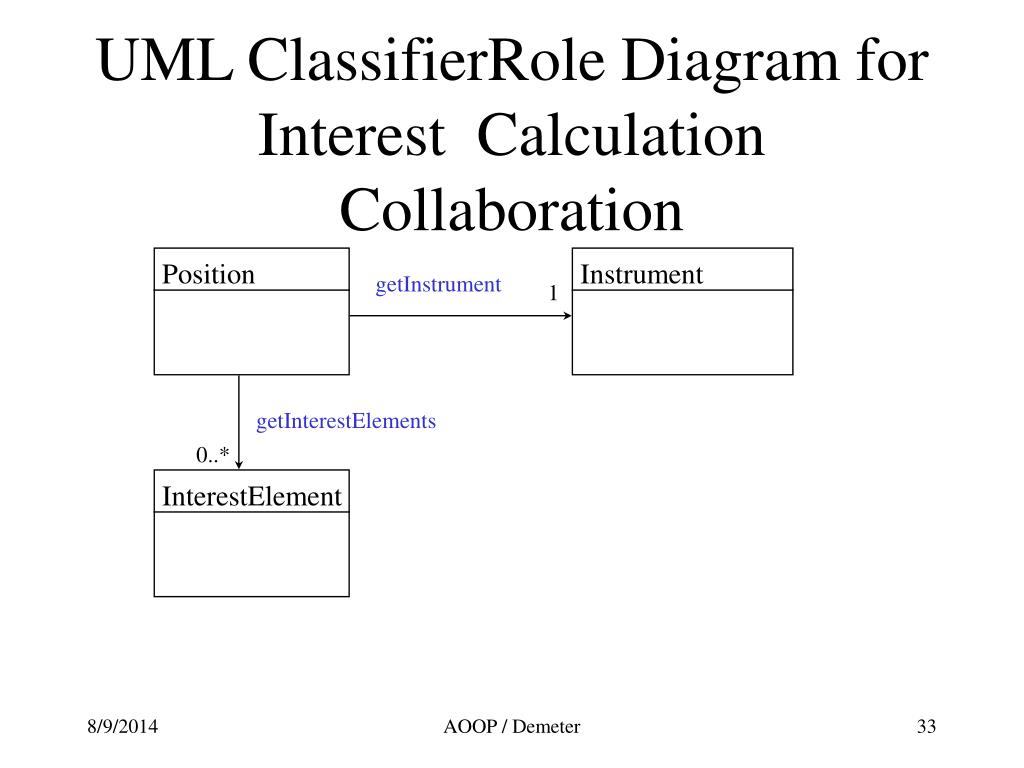 UML ClassifierRole Diagram for Interest Calculation Collaboration

Position

getInstrument

1

Instrument

getInterestElements

0..*

InterestElement

8/9/2014

AOOP / Demeter

33